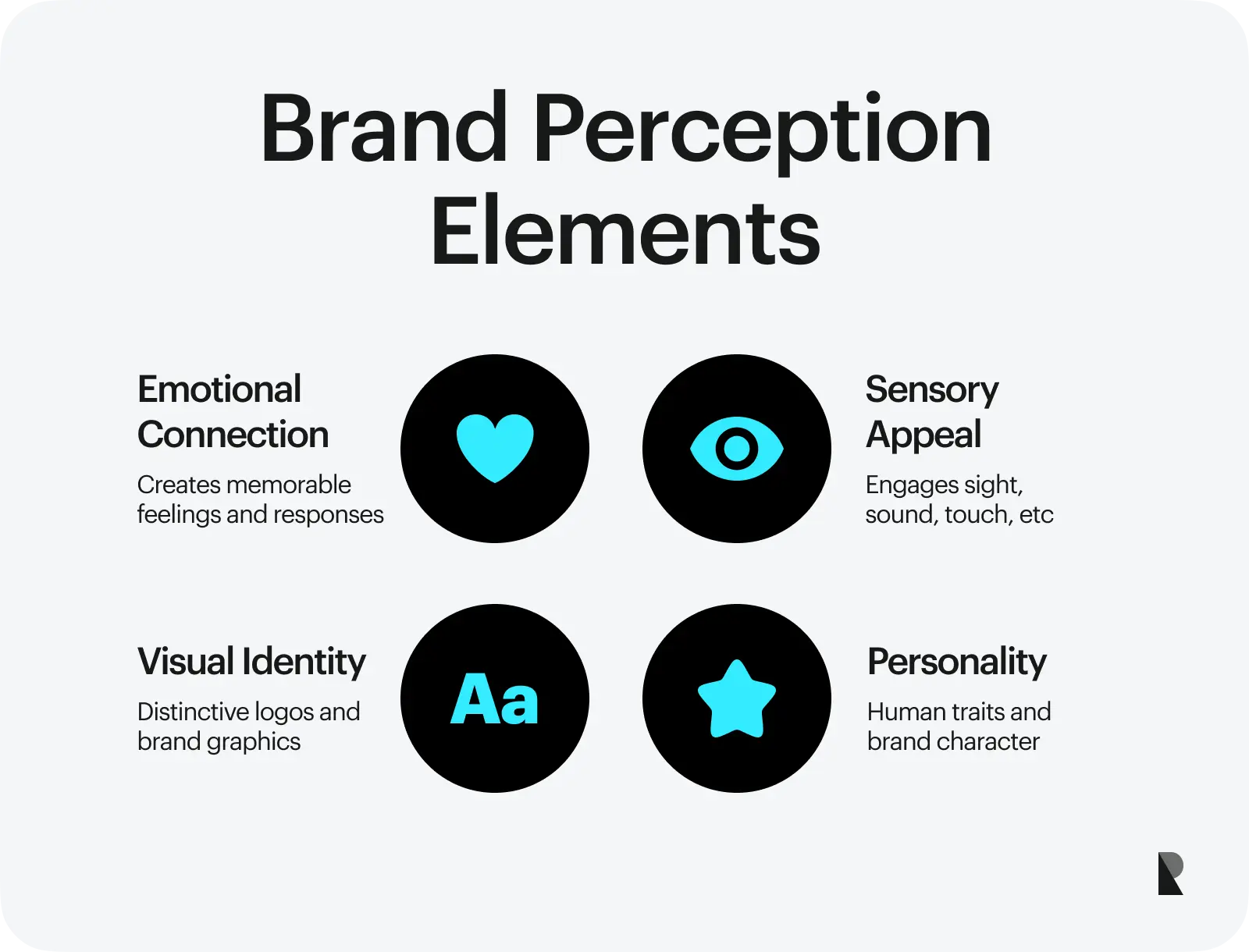 Brand Perception Elements

Emotional Connection

Creates memorable feelings and responses

Sensory Appeal

Engages sight, sound, touch, etc

Visual Identity

Distinctive logos and brand graphics

Aa

Personality

Human traits and brand character